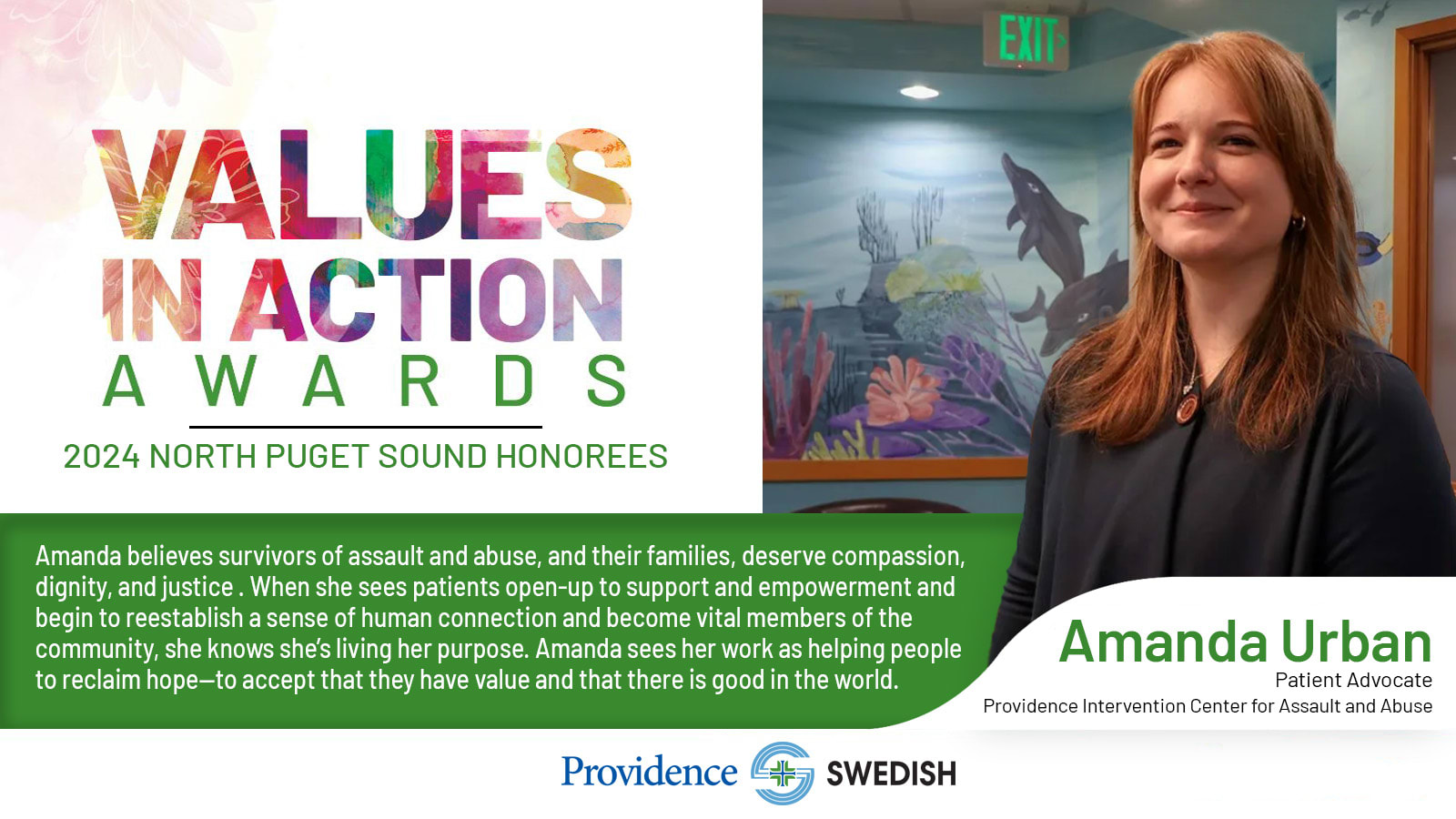 VALUES IN ACTION
AWARDS

2024 NORTH PUGET SOUND HONOREES

EXIT

Amanda believes survivors of assault and abuse, and their families, deserve compassion, dignity, and justice . When she sees patients open-up to support and empowerment and begin to reestablish a sense of human connection and become vital members of the community, she knows she's living her purpose. Amanda sees her work as helping people to reclaim hope—to accept that they have value and that there is good in the world.

Amanda Urban
Patient Advocate
Providence Intervention Center for Assault and Abuse

Providence SWEDISH